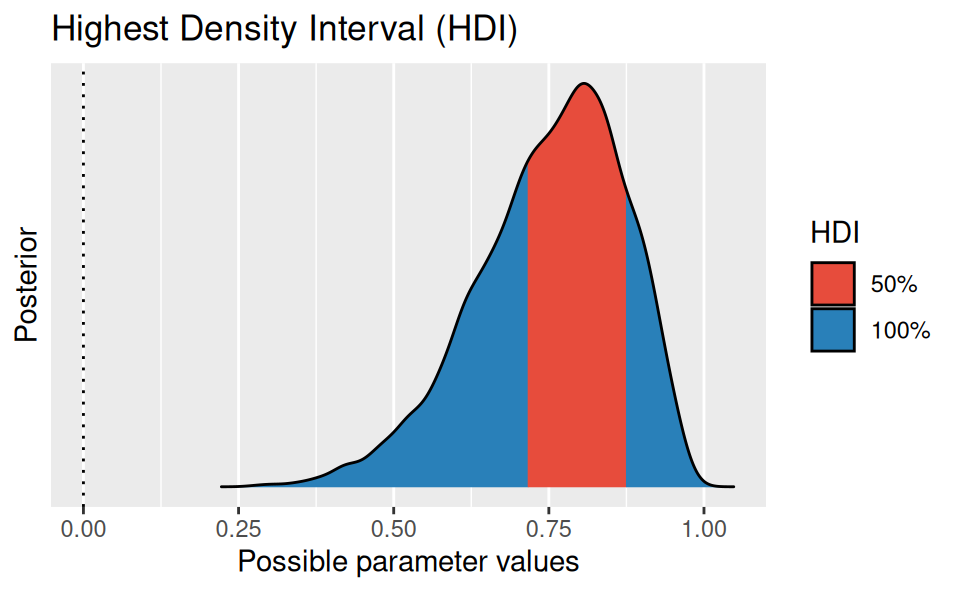 Highest Density Interval (HDI)

Posterior

HDI
50%
100%

0.00
0.25
0.50
0.75
1.00

Possible parameter values